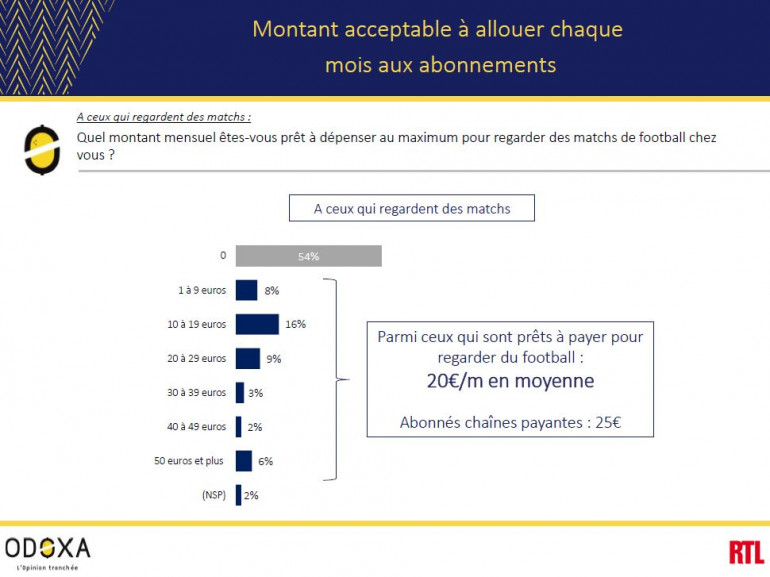 Montant acceptable à allouer chaque mois aux abonnements

A ceux qui regardent des matchs :
Quel montant mensuel êtes-vous prêt à dépenser au maximum pour regarder des matchs de football chez vous ?

A ceux qui regardent des matchs

0 54%
1 à 9 euros 8%
10 à 19 euros 16%
20 à 29 euros 9%
30 à 39 euros 3%
40 à 49 euros 2%
50 euros et plus 6%
(NSP) 2%

Parmi ceux qui sont prêts à payer pour regarder du football :
20€/m en moyenne

Abonnés chaînes payantes : 25€

ODOXA
L'Opinion tranchée

RTL